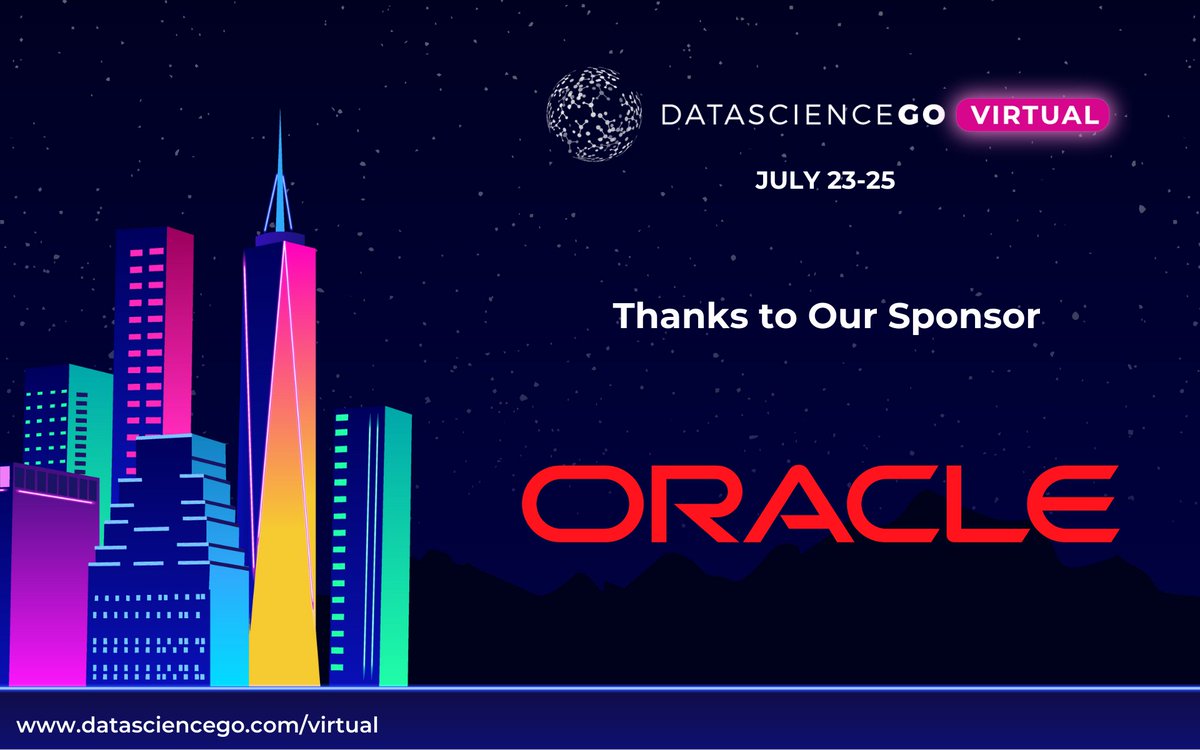 DATASCIENCEGO VIRTUAL

JULY 23-25

Thanks to Our Sponsor

ORACLE

www.datasciencego.com/virtual